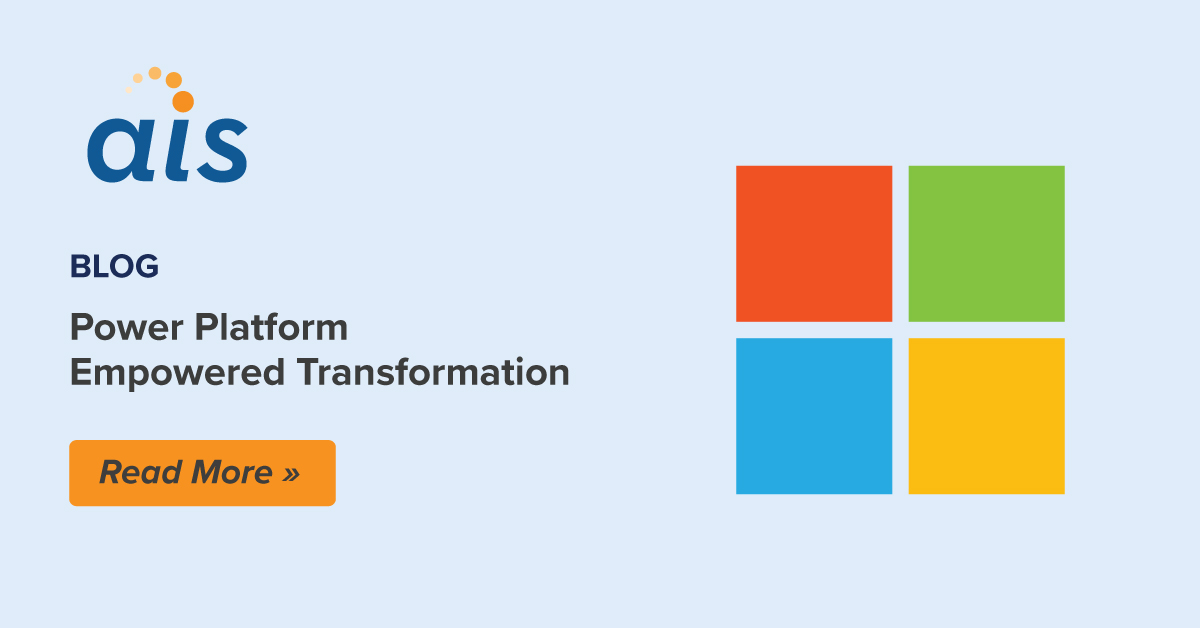 ais

BLOG

Power Platform
Empowered Transformation

Read More »